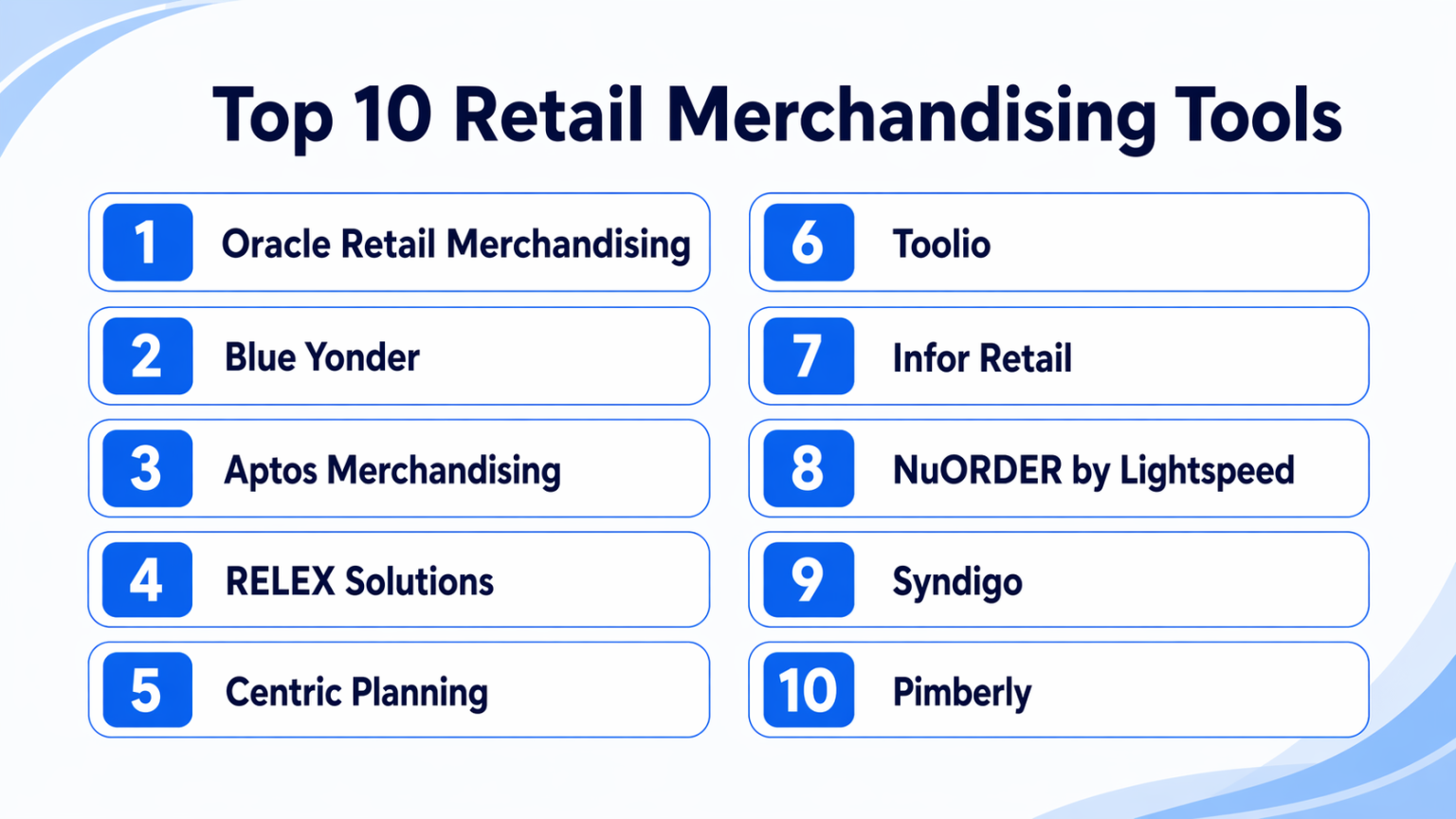 Top 10 Retail Merchandising Tools

1 Oracle Retail Merchandising

2 Blue Yonder

3 Aptos Merchandising

4 RELEX Solutions

5 Centric Planning

6 Toolio

7 Infor Retail

8 NuORDER by Lightspeed

9 Syndigo

10 Pimberly